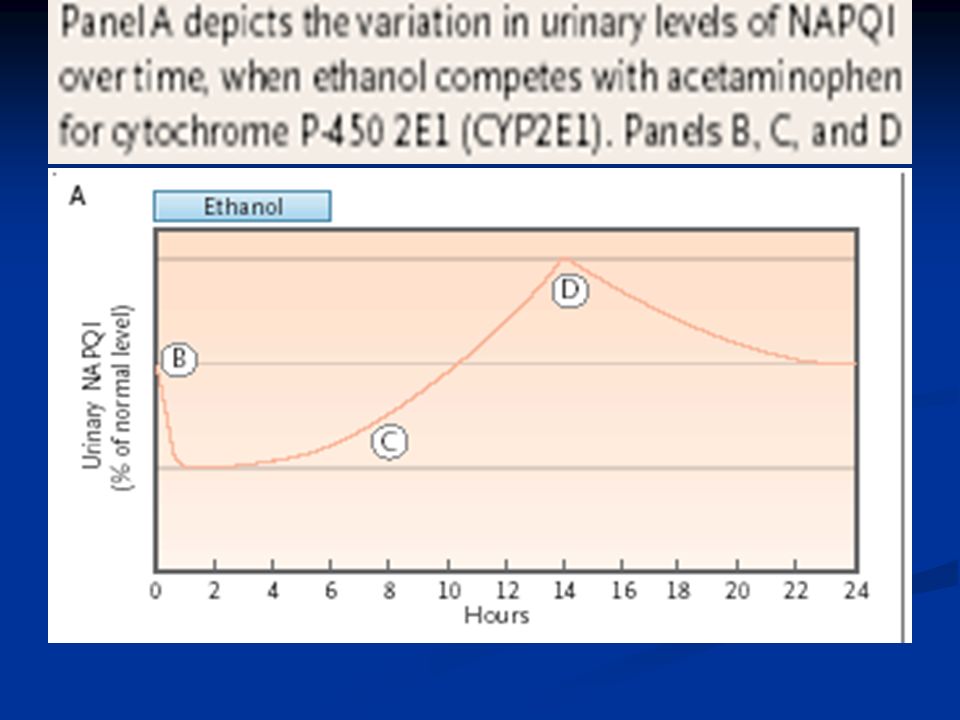 Panel A depicts the variation in urinary levels of NAPQI over time, when ethanol competes with acetaminophen for cytochrome P-450 2E1 (CYP2E1). Panels B, C, and D

A

Ethanol

Urinary NAPQI (% of normal level)

B

C

D

0 2 4 6 8 10 12 14 16 18 20 22 24

Hours